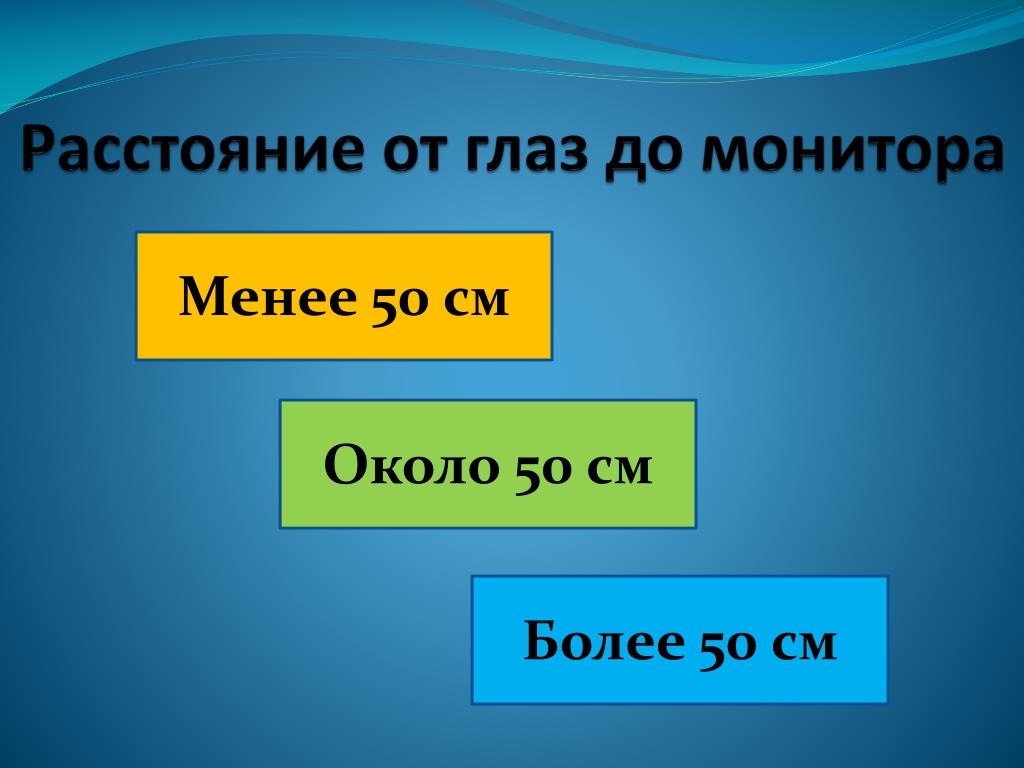 Расстояние от глаз до монитора

Менее 50 см

Около 50 см

Более 50 см